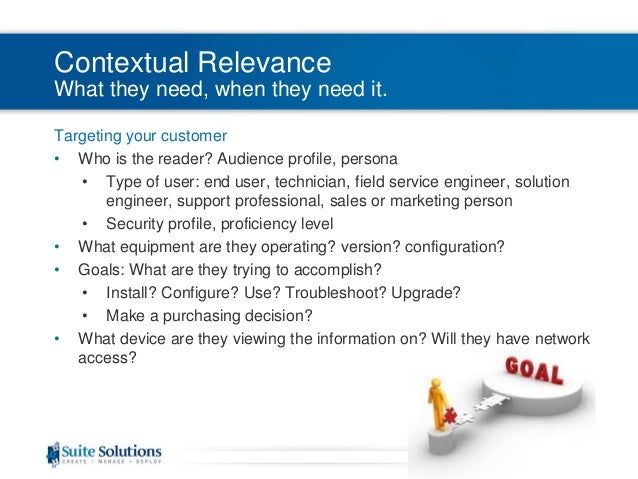 Contextual Relevance
What they need, when they need it.

Targeting your customer
• Who is the reader? Audience profile, persona
  • Type of user: end user, technician, field service engineer, solution engineer, support professional, sales or marketing person
  • Security profile, proficiency level
• What equipment are they operating? version? configuration?
• Goals: What are they trying to accomplish?
  • Install? Configure? Use? Troubleshoot? Upgrade?
  • Make a purchasing decision?
• What device are they viewing the information on? Will they have network access?

GOAL

Suite Solutions
CREATE > MANAGE > DEPLOY